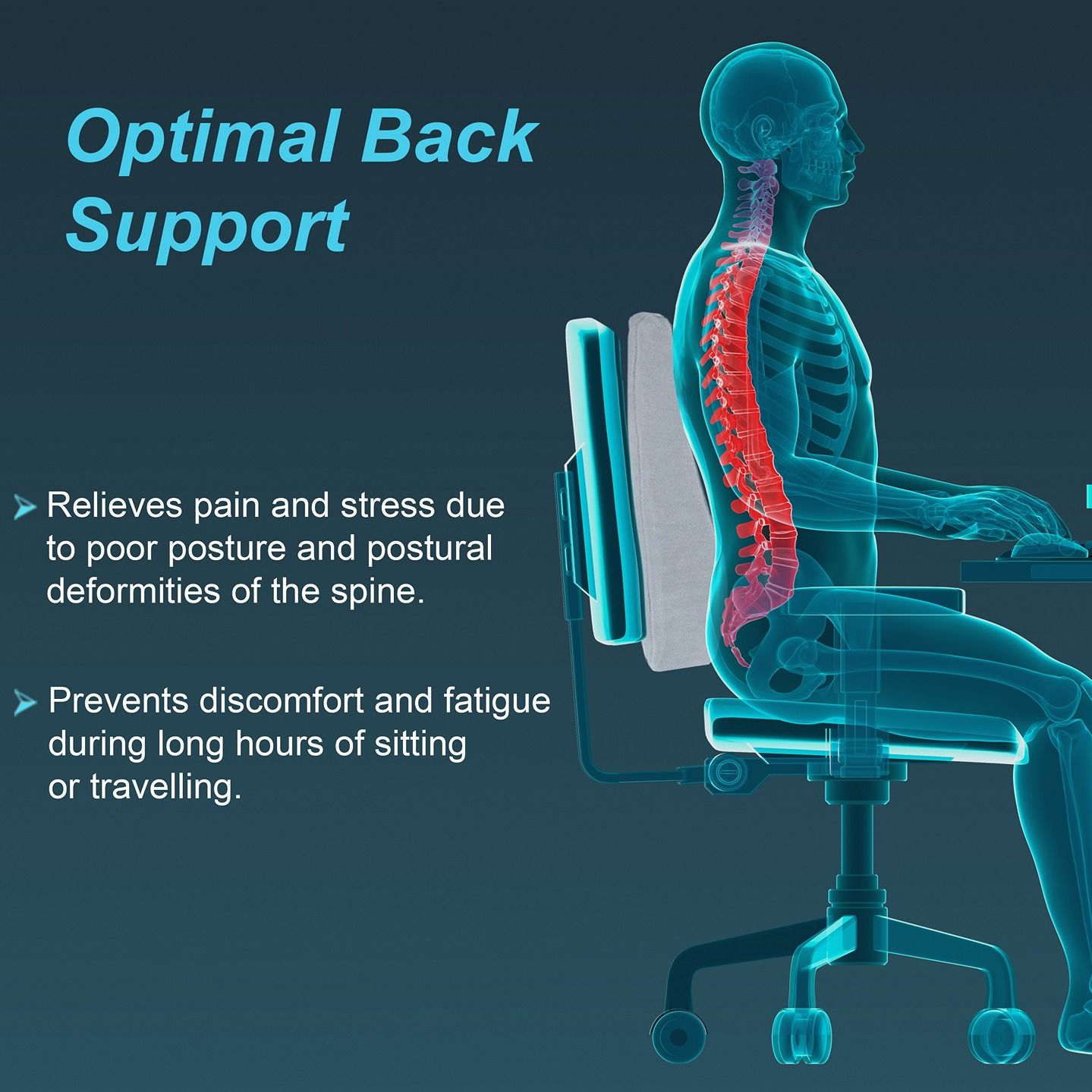 Optimal Back Support

Relieves pain and stress due to poor posture and postural deformities of the spine.

Prevents discomfort and fatigue during long hours of sitting or travelling.